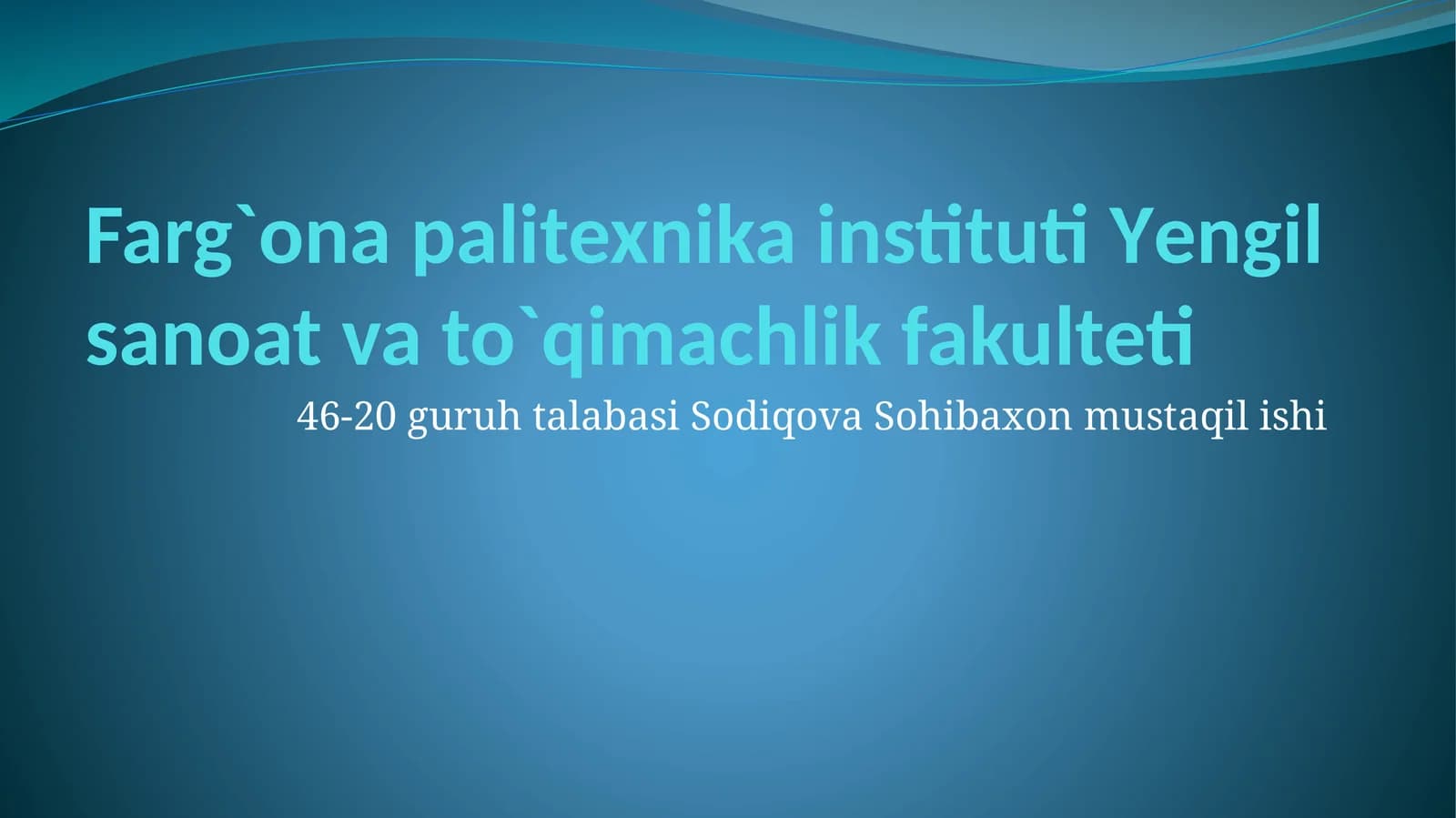 Farg`ona palitexnika instituti Yengil sanoat va to`qimachlik fakulteti

46-20 guruh talabasi Sodiqova Sohibaxon mustaqil ishi